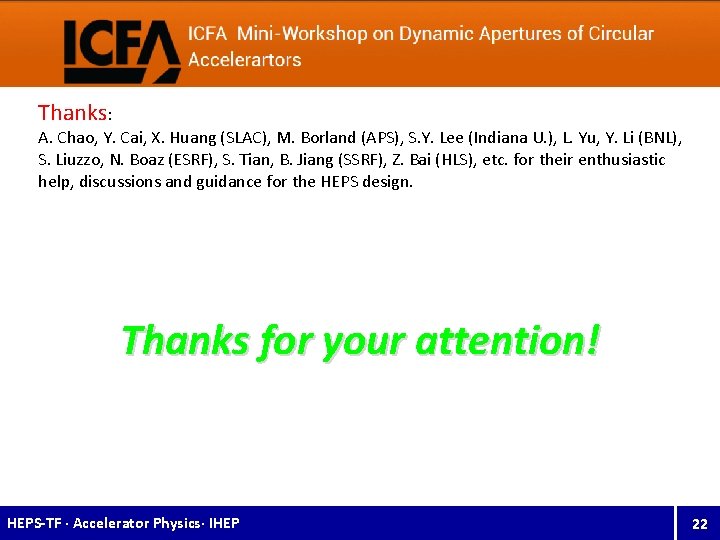 ICFA

ICFA Mini-Workshop on Dynamic Apertures of Circular Accelerartors

Thanks:
A. Chao, Y. Cai, X. Huang (SLAC), M. Borland (APS), S.Y. Lee (Indiana U.), L. Yu, Y. Li (BNL), S. Liuzzo, N. Boaz (ESRF), S. Tian, B. Jiang (SSRF), Z. Bai (HLS), etc. for their enthusiastic help, discussions and guidance for the HEPS design.

Thanks for your attention!

HEPS-TF · Accelerator Physics· IHEP

22